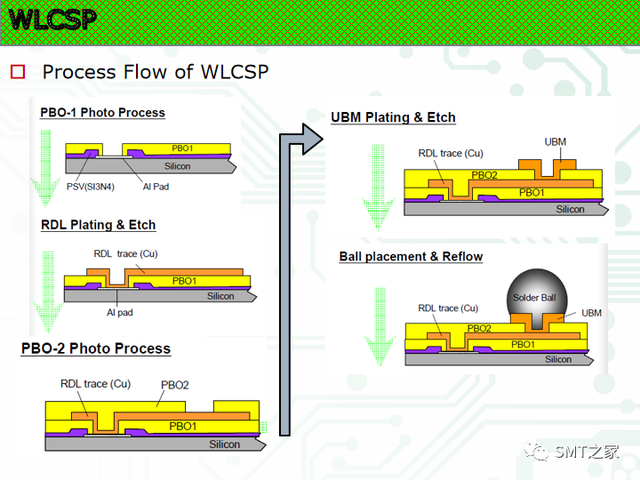 WLCSP

Process Flow of WLCSP

PBO-1 Photo Process

PBO1
Silicon
PSV(SI3N4)
Al Pad

RDL Plating & Etch

RDL trace (Cu)
PBO1
Silicon
Al pad

PBO-2 Photo Process

RDL trace (Cu)
PBO2
PBO1
Silicon

UBM Plating & Etch

RDL trace (Cu)
UBM
PBO2
PBO1
Silicon

Ball placement & Reflow

Solder Ball
RDL trace (Cu)
UBM
PBO2
PBO1
Silicon

SMT之家